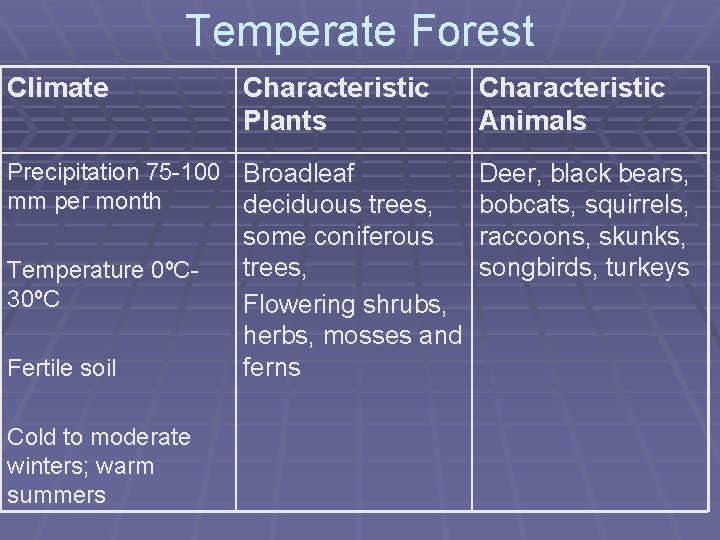 Temperate Forest

| Climate | Characteristic Plants | Characteristic Animals |
|---|---|---|
| Precipitation 75-100 mm per month<br><br>Temperature 0ºC-30ºC<br><br>Fertile soil<br><br>Cold to moderate winters; warm summers | Broadleaf deciduous trees, some coniferous trees,<br>Flowering shrubs, herbs, mosses and ferns | Deer, black bears, bobcats, squirrels, raccoons, skunks, songbirds, turkeys |